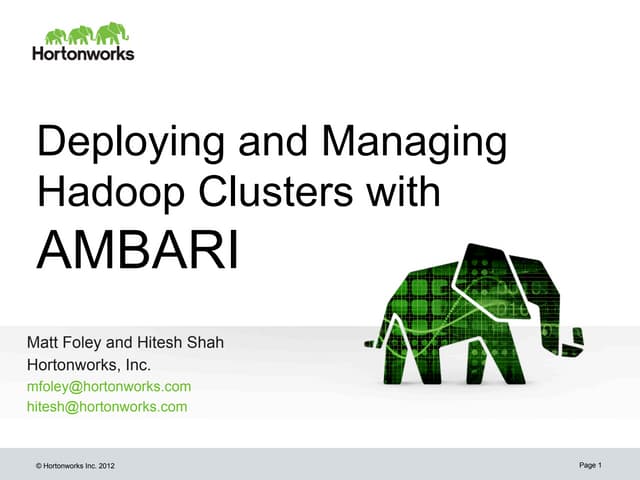 Hortonworks

Deploying and Managing Hadoop Clusters with AMBARI

Matt Foley and Hitesh Shah
Hortonworks, Inc.
mfoley@hortonworks.com
hitesh@hortonworks.com

© Hortonworks Inc. 2012

Page 1